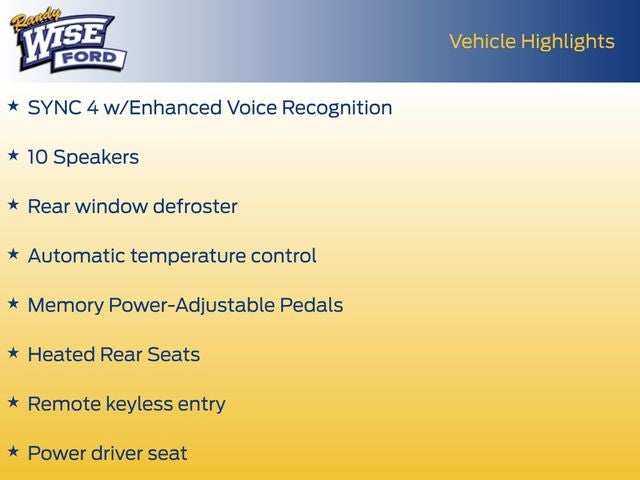 Randy WISE FORD

Vehicle Highlights

★ SYNC 4 w/Enhanced Voice Recognition

★ 10 Speakers

★ Rear window defroster

★ Automatic temperature control

★ Memory Power-Adjustable Pedals

★ Heated Rear Seats

★ Remote keyless entry

★ Power driver seat